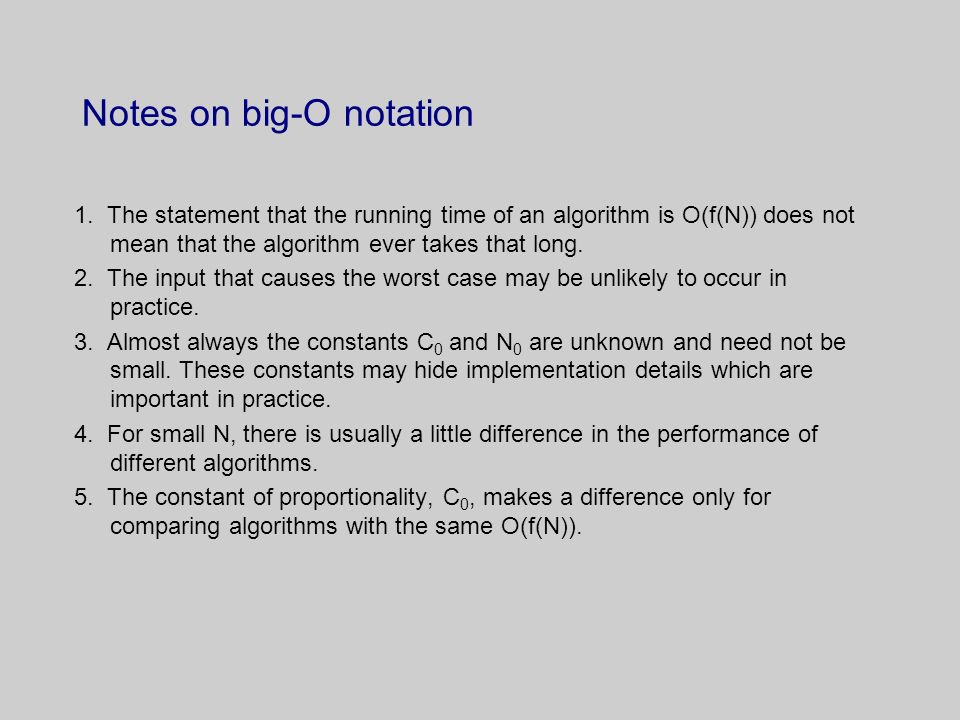 Notes on big-O notation

1. The statement that the running time of an algorithm is O(f(N)) does not mean that the algorithm ever takes that long.

2. The input that causes the worst case may be unlikely to occur in practice.

3. Almost always the constants $C_0$ and $N_0$ are unknown and need not be small. These constants may hide implementation details which are important in practice.

4. For small N, there is usually a little difference in the performance of different algorithms.

5. The constant of proportionality, $C_0$, makes a difference only for comparing algorithms with the same O(f(N)).